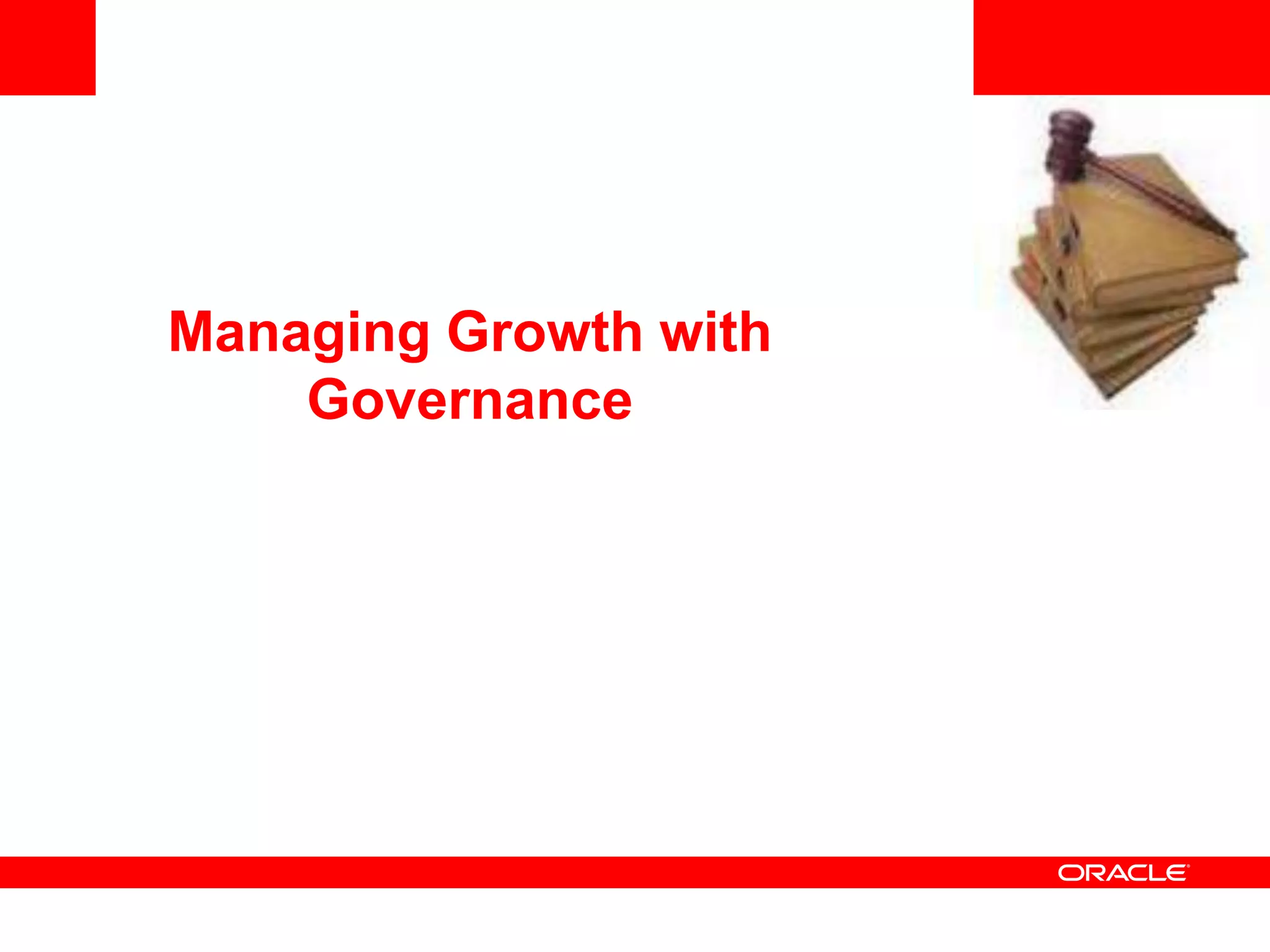 Managing Growth with Governance

ORACLE